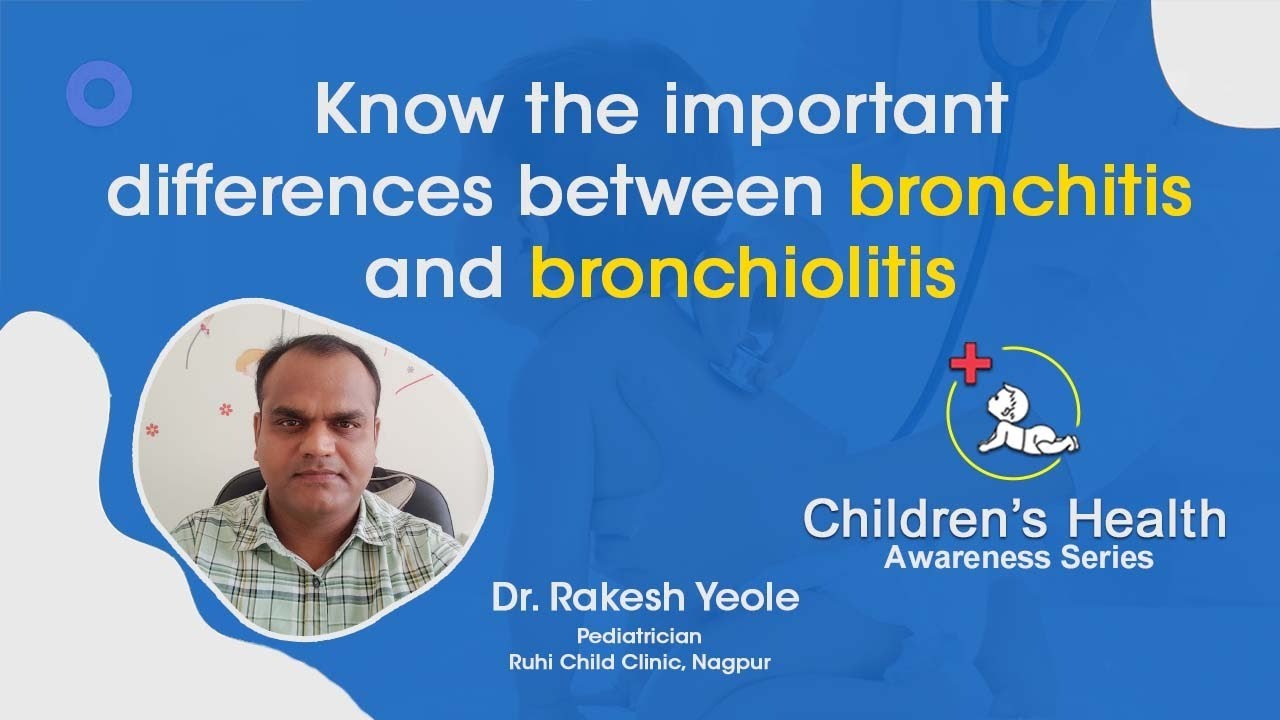 Know the important differences between bronchitis and bronchiolitis

Children's Health
Awareness Series

Dr. Rakesh Yeole
Pediatrician
Ruhi Child Clinic, Nagpur